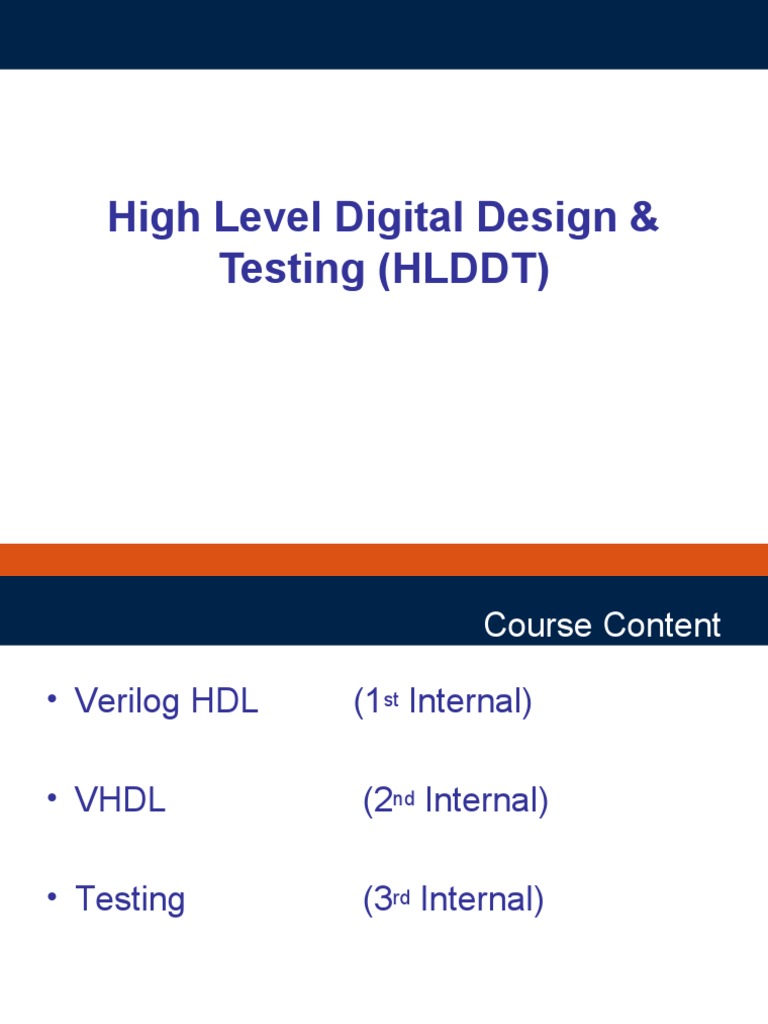 High Level Digital Design & Testing (HLDDT)

Course Content

• Verilog HDL (1st Internal)

• VHDL (2nd Internal)

• Testing (3rd Internal)